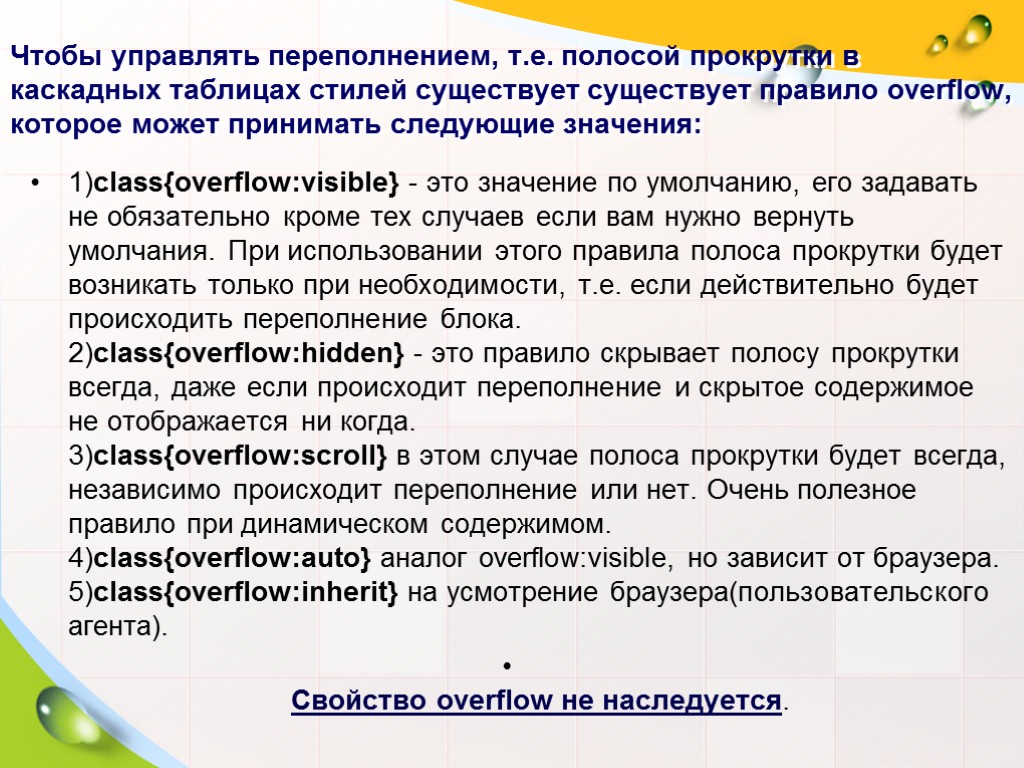 Чтобы управлять переполнением, т.е. полосой прокрутки в каскадных таблицах стилей существует существует правило overflow, которое может принимать следующие значения:

• 1)class{overflow:visible} - это значение по умолчанию, его задавать не обязательно кроме тех случаев если вам нужно вернуть умолчания. При использовании этого правила полоса прокрутки будет возникать только при необходимости, т.е. если действительно будет происходить переполнение блока.
2)class{overflow:hidden} - это правило скрывает полосу прокрутки всегда, даже если происходит переполнение и скрытое содержимое не отображается ни когда.
3)class{overflow:scroll} в этом случае полоса прокрутки будет всегда, независимо происходит переполнение или нет. Очень полезное правило при динамическом содержимом.
4)class{overflow:auto} аналог overflow:visible, но зависит от браузера.
5)class{overflow:inherit} на усмотрение браузера(пользовательского агента).

•

Свойство overflow не наследуется.